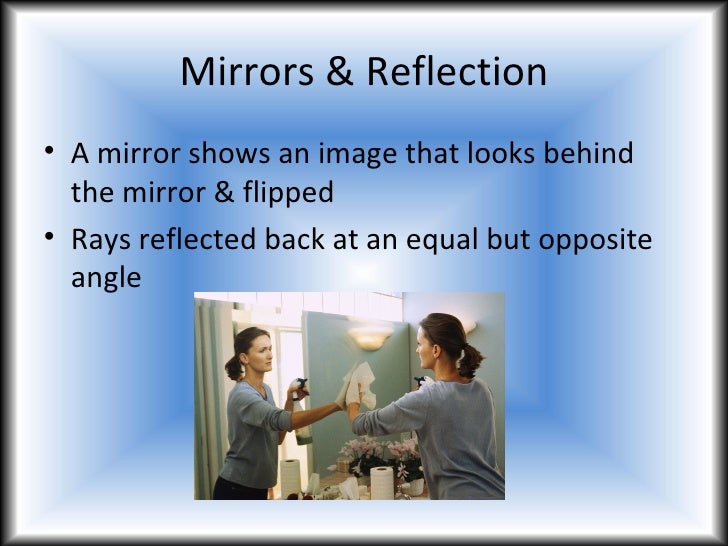 Mirrors & Reflection

• A mirror shows an image that looks behind the mirror & flipped

• Rays reflected back at an equal but opposite angle